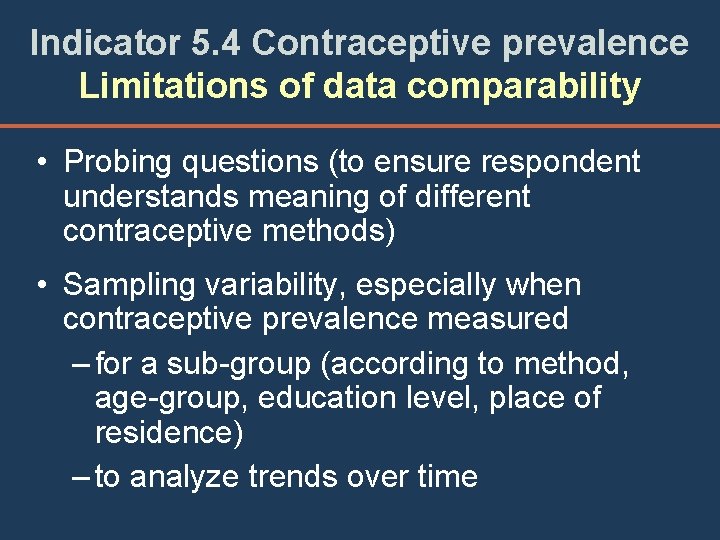 Indicator 5.4 Contraceptive prevalence
Limitations of data comparability

• Probing questions (to ensure respondent understands meaning of different contraceptive methods)

• Sampling variability, especially when contraceptive prevalence measured
– for a sub-group (according to method, age-group, education level, place of residence)
– to analyze trends over time